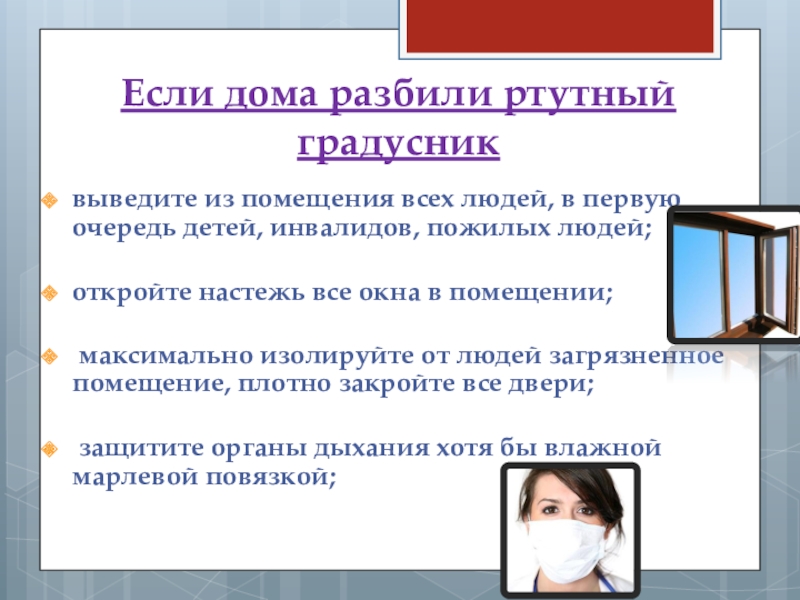 Если дома разбили ртутный градусник

выведите из помещения всех людей, в первую очередь детей, инвалидов, пожилых людей;

откройте настежь все окна в помещении;

максимально изолируйте от людей загрязненное помещение, плотно закройте все двери;

защитите органы дыхания хотя бы влажной марлевой повязкой;